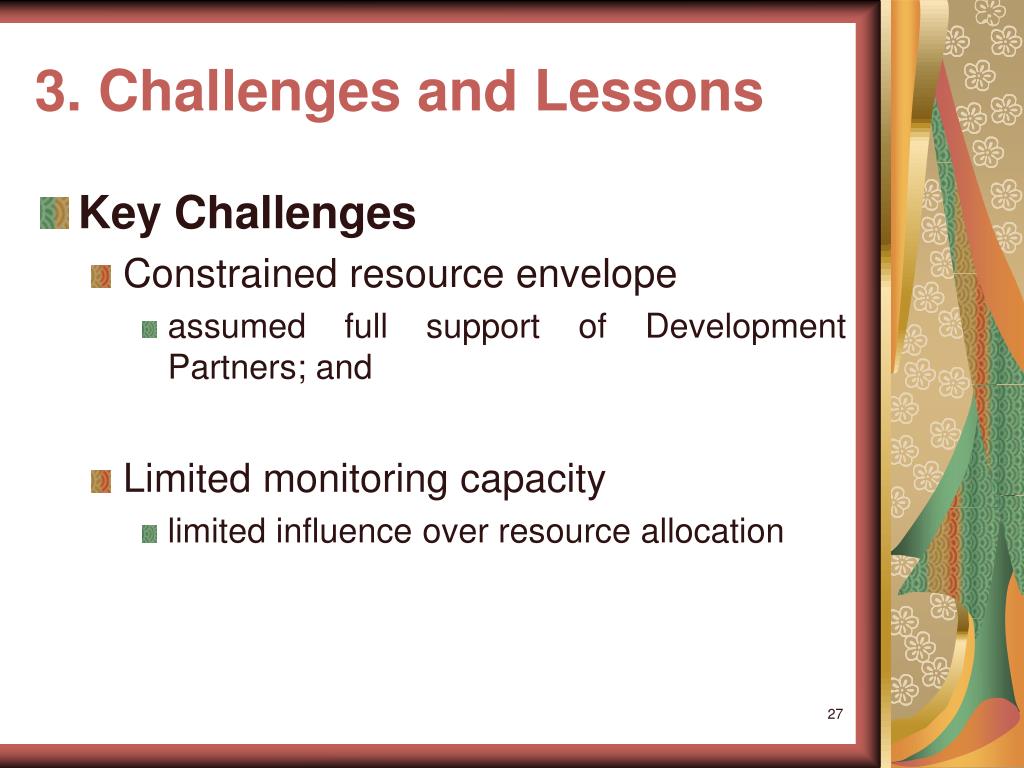 3. Challenges and Lessons

Key Challenges

Constrained resource envelope

assumed full support of Development Partners; and

Limited monitoring capacity

limited influence over resource allocation

27